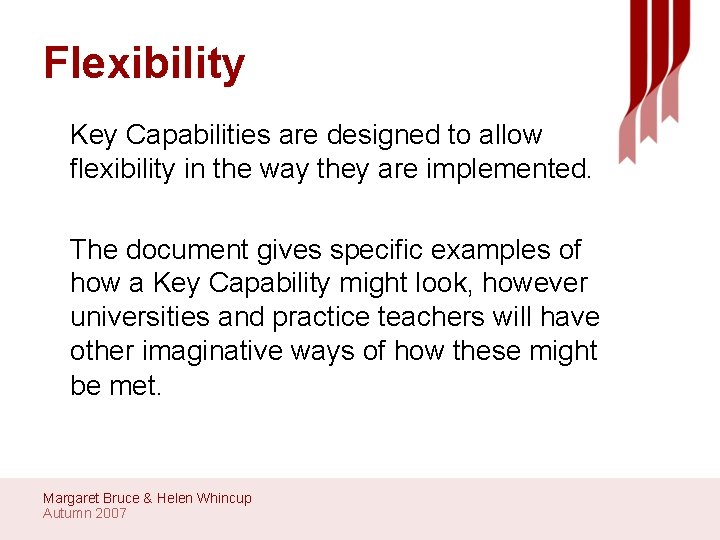 Flexibility

Key Capabilities are designed to allow flexibility in the way they are implemented.

The document gives specific examples of how a Key Capability might look, however universities and practice teachers will have other imaginative ways of how these might be met.

Margaret Bruce & Helen Whincup
Autumn 2007